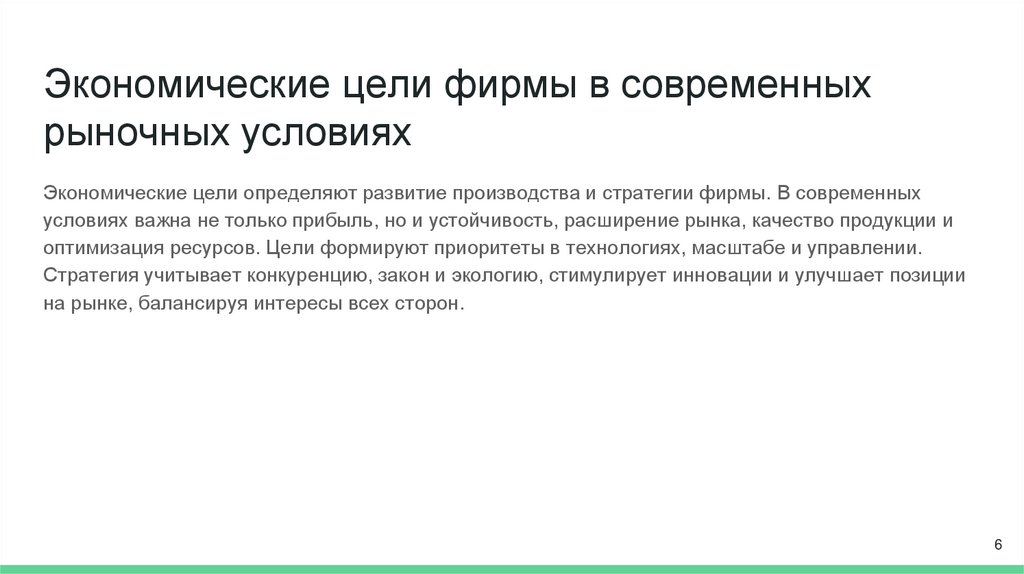 Экономические цели фирмы в современных рыночных условиях

Экономические цели определяют развитие производства и стратегии фирмы. В современных условиях важна не только прибыль, но и устойчивость, расширение рынка, качество продукции и оптимизация ресурсов. Цели формируют приоритеты в технологиях, масштабе и управлении. Стратегия учитывает конкуренцию, закон и экологию, стимулирует инновации и улучшает позиции на рынке, балансируя интересы всех сторон.

6